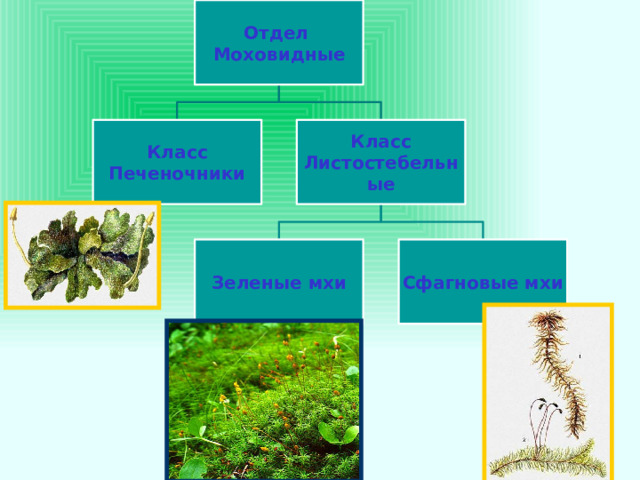 Отдел Моховидные

Класс Печеночники

Класс Листостебельные

Зеленые мхи

Сфагновые мхи